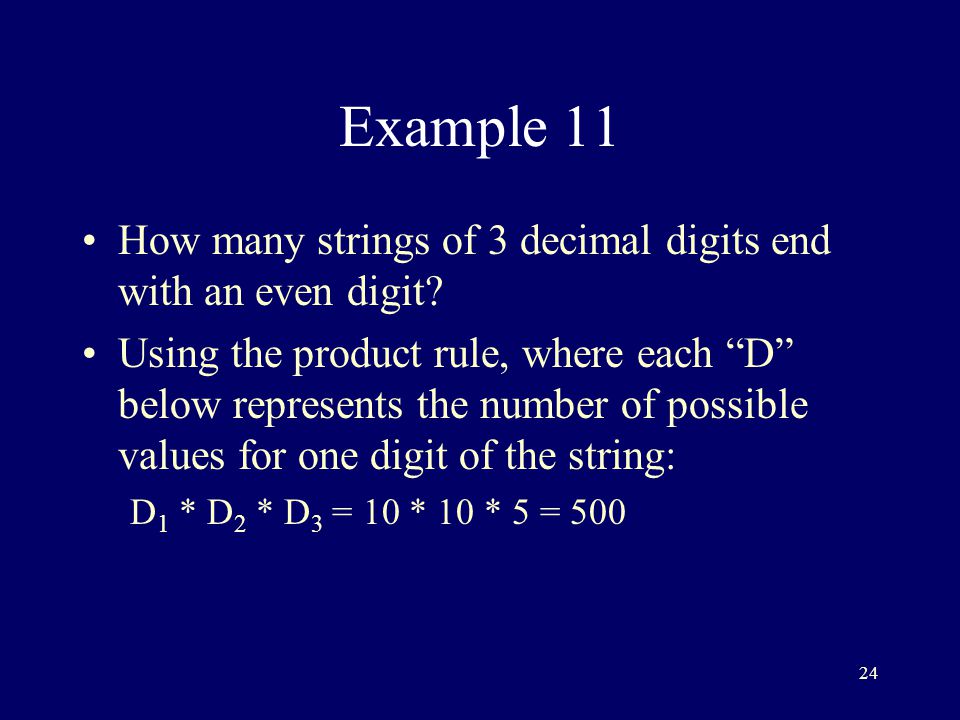 Example 11

• How many strings of 3 decimal digits end with an even digit?

• Using the product rule, where each “D” below represents the number of possible values for one digit of the string:

$D_1 * D_2 * D_3 = 10 * 10 * 5 = 500$

24